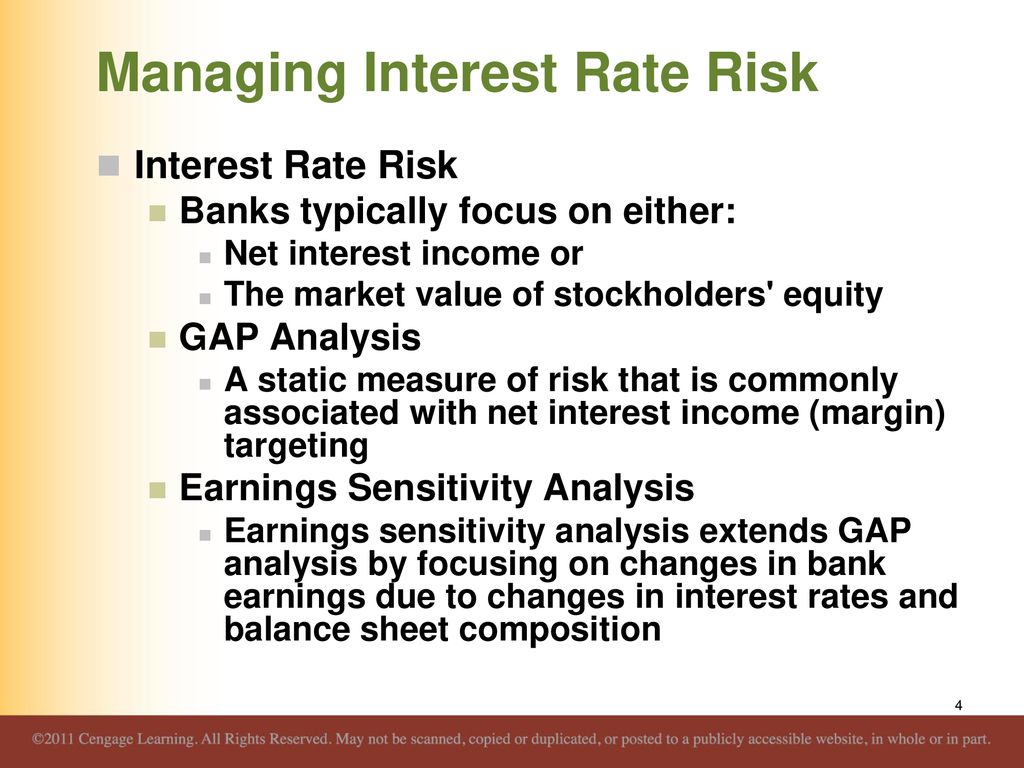 Managing Interest Rate Risk

Interest Rate Risk

Banks typically focus on either:

Net interest income or

The market value of stockholders' equity

GAP Analysis

A static measure of risk that is commonly associated with net interest income (margin) targeting

Earnings Sensitivity Analysis

Earnings sensitivity analysis extends GAP analysis by focusing on changes in bank earnings due to changes in interest rates and balance sheet composition

4

©2011 Cengage Learning. All Rights Reserved. May not be scanned, copied or duplicated, or posted to a publicly accessible website, in whole or in part.